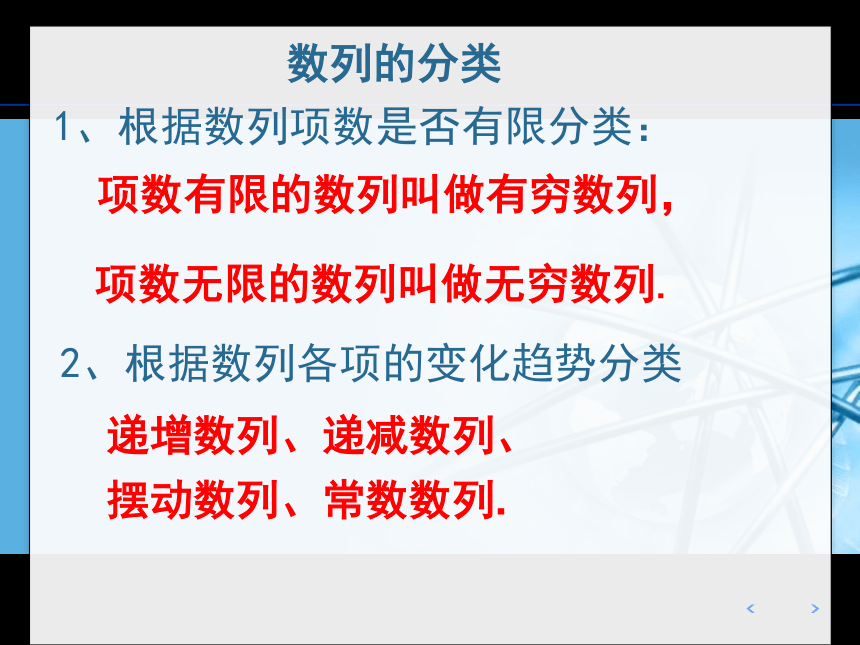 数列的分类

1、根据数列项数是否有限分类：

项数有限的数列叫做有穷数列,

项数无限的数列叫做无穷数列.

2、根据数列各项的变化趋势分类

递增数列、递减数列、

摆动数列、常数数列.

<     >